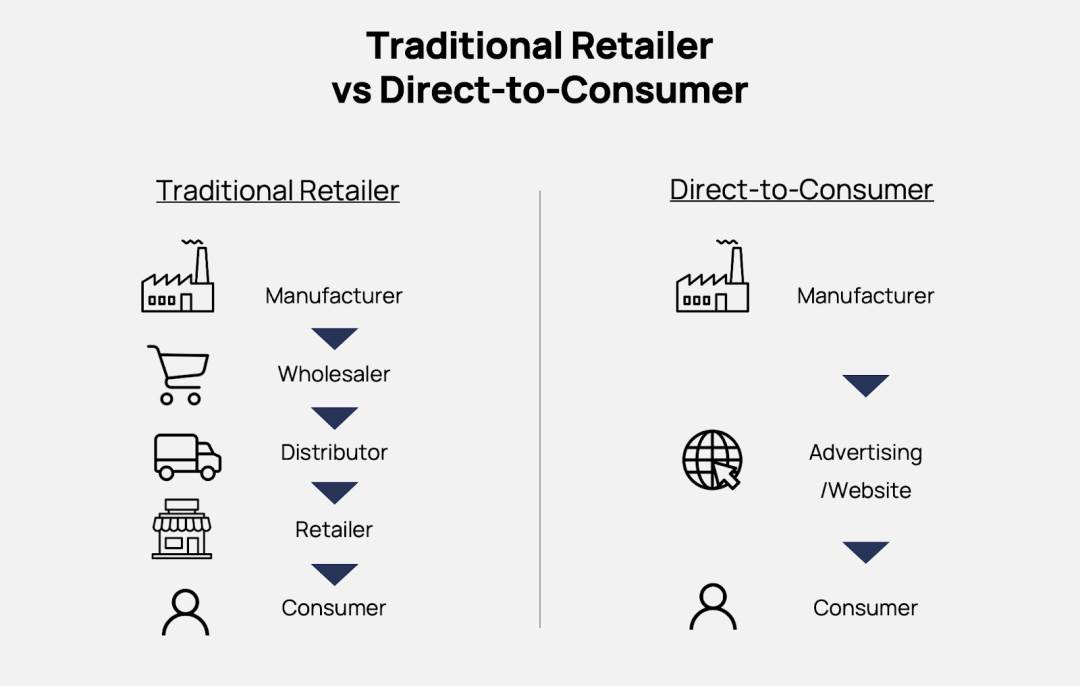 Traditional Retailer
vs Direct-to-Consumer

Traditional Retailer

Manufacturer

Wholesaler

Distributor

Retailer

Consumer

Direct-to-Consumer

Manufacturer

Advertising /Website

Consumer